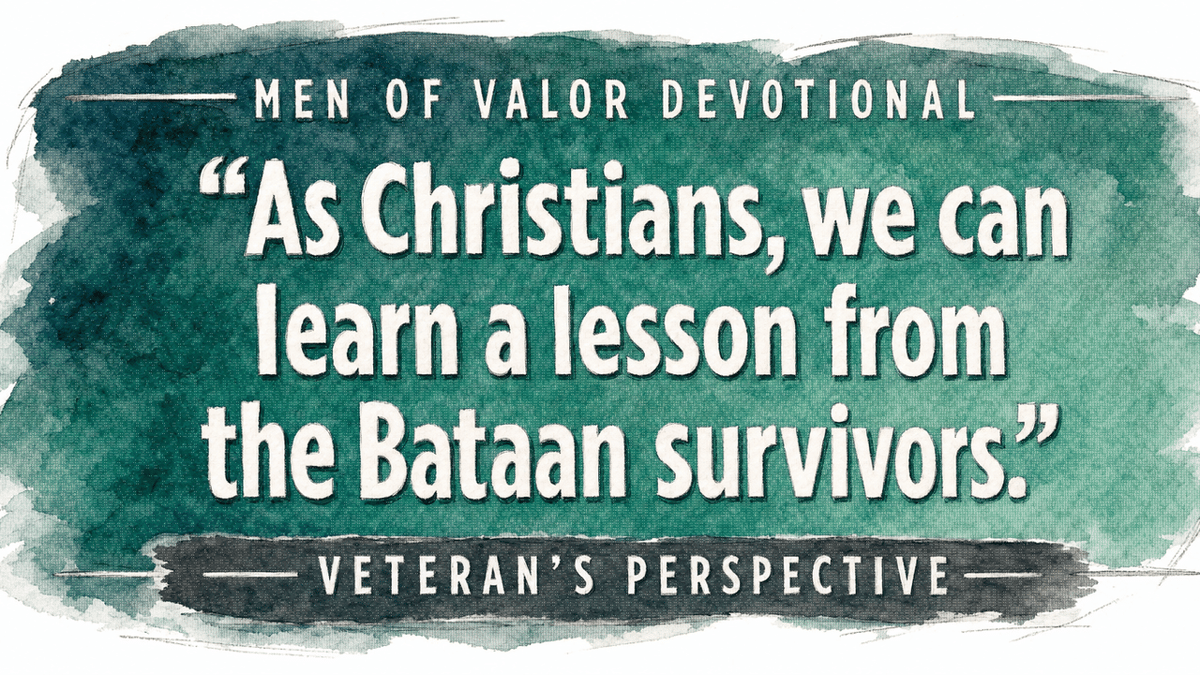 MEN OF VALOR DEVOTIONAL

“As Christians, we can learn a lesson from the Bataan survivors.”

VETERAN’S PERSPECTIVE